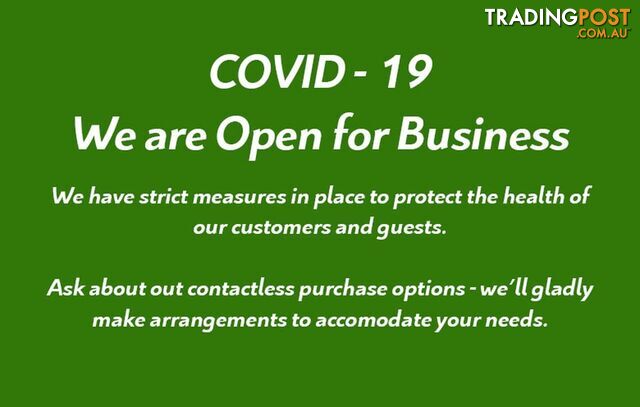 TRADINGPOST
.COM.AU

COVID - 19
We are Open for Business

We have strict measures in place to protect the health of our customers and guests.

Ask about out contactless purchase options - we'll gladly make arrangements to accomodate your needs.